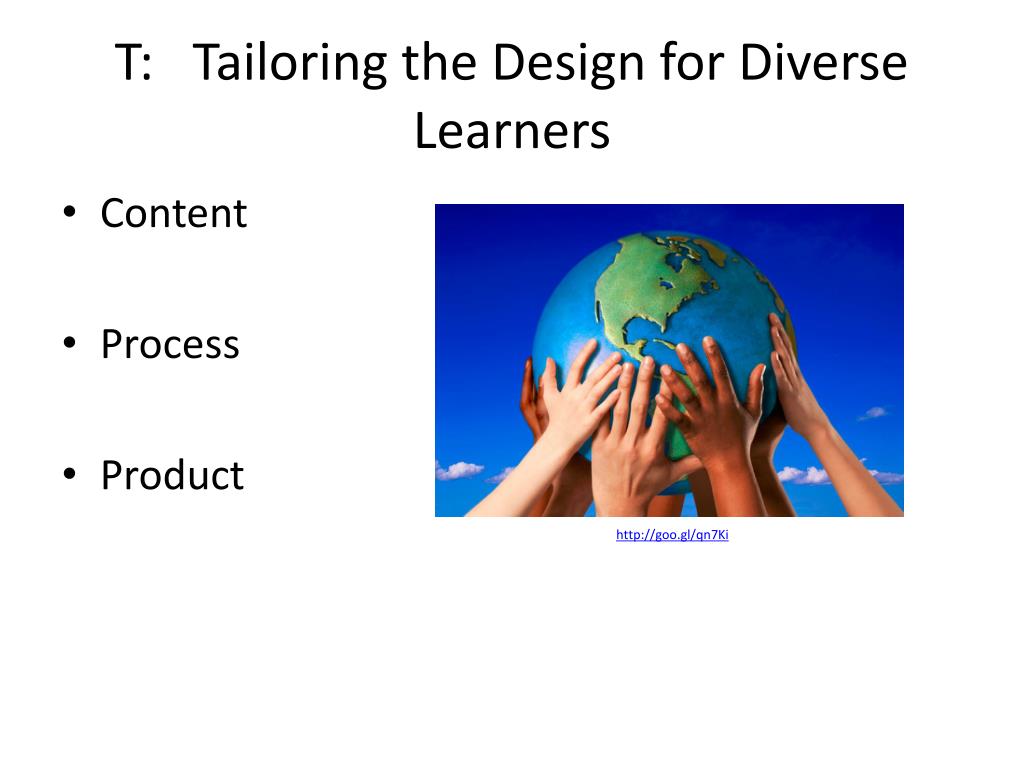 T: Tailoring the Design for Diverse Learners

• Content

• Process

• Product

http://goo.gl/qn7Ki